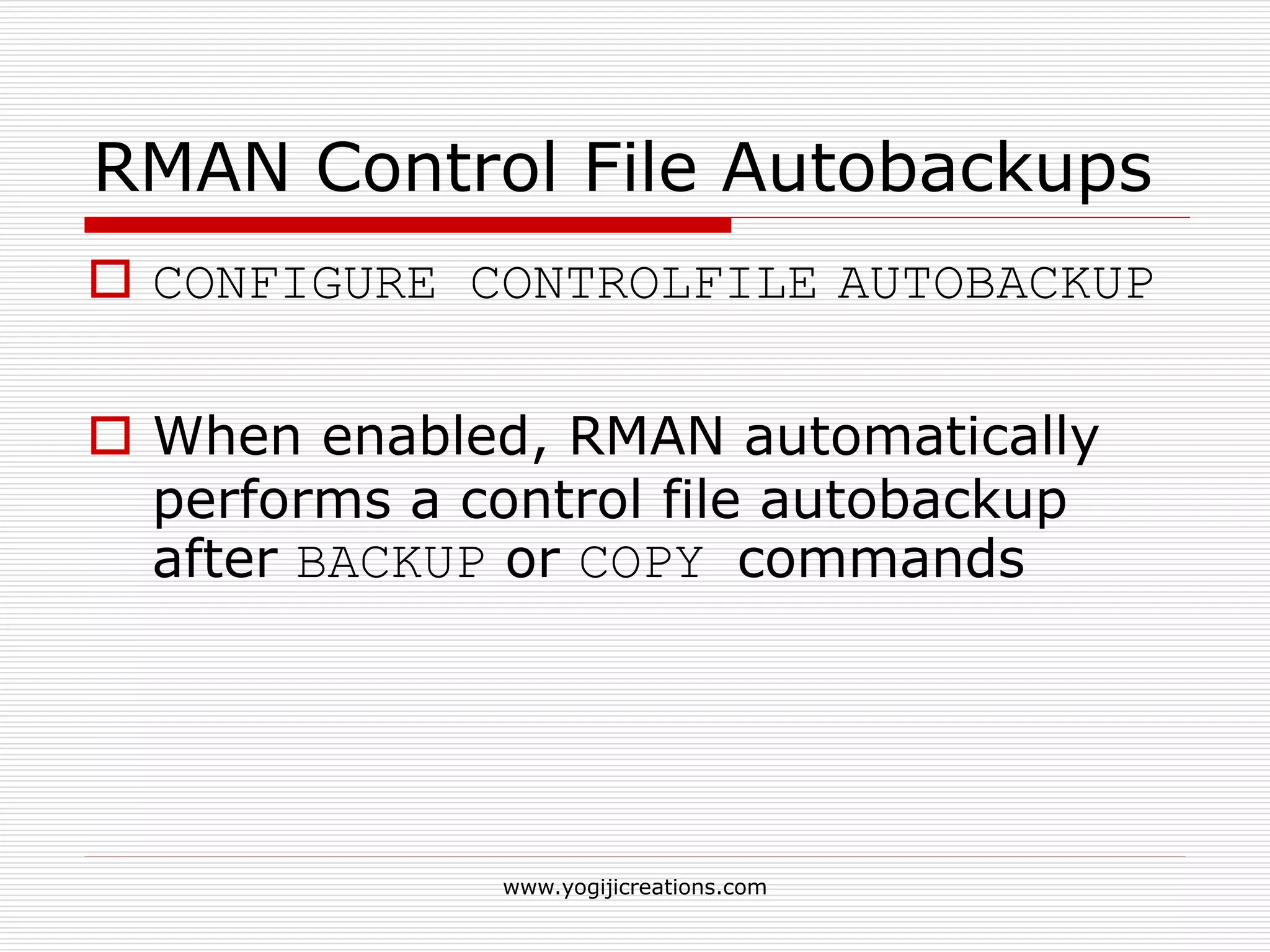 RMAN Control File Autobackups

CONFIGURE CONTROLFILE AUTOBACKUP

When enabled, RMAN automatically performs a control file autobackup after BACKUP or COPY commands

www.yogijicreations.com